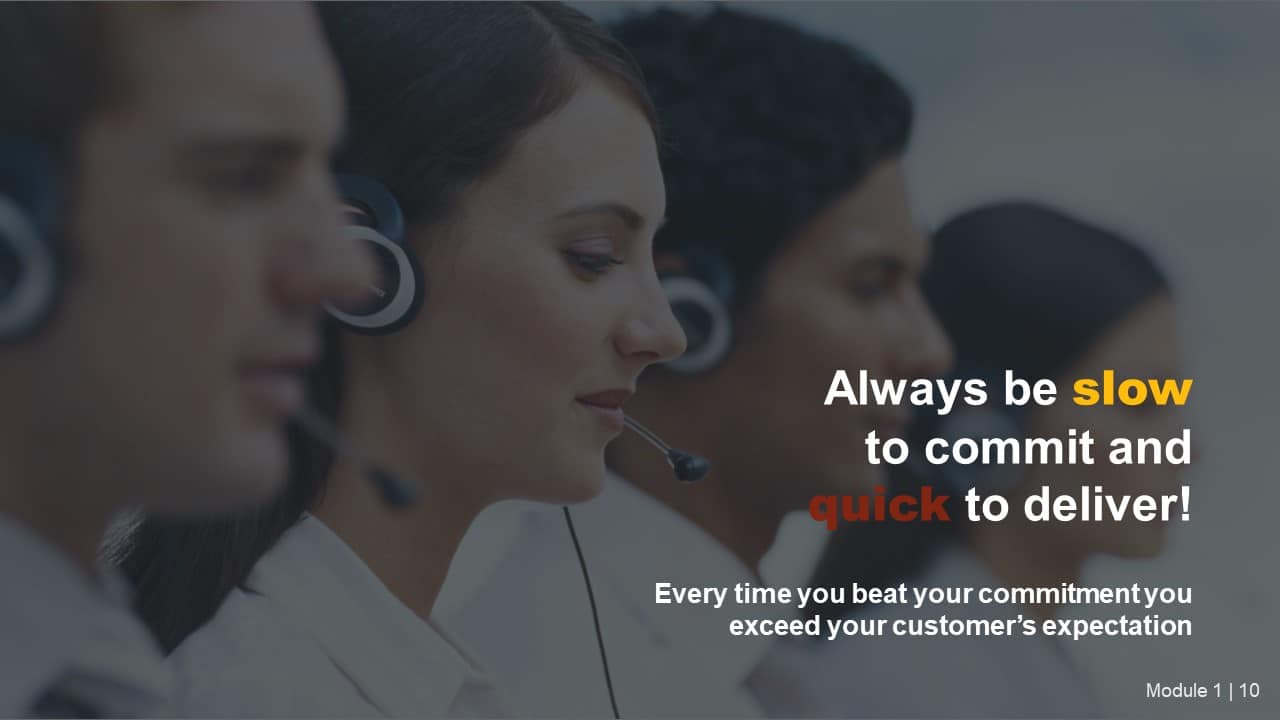 Always be slow to commit and quick to deliver!

Every time you beat your commitment you exceed your customer's expectation

Module 1 | 10